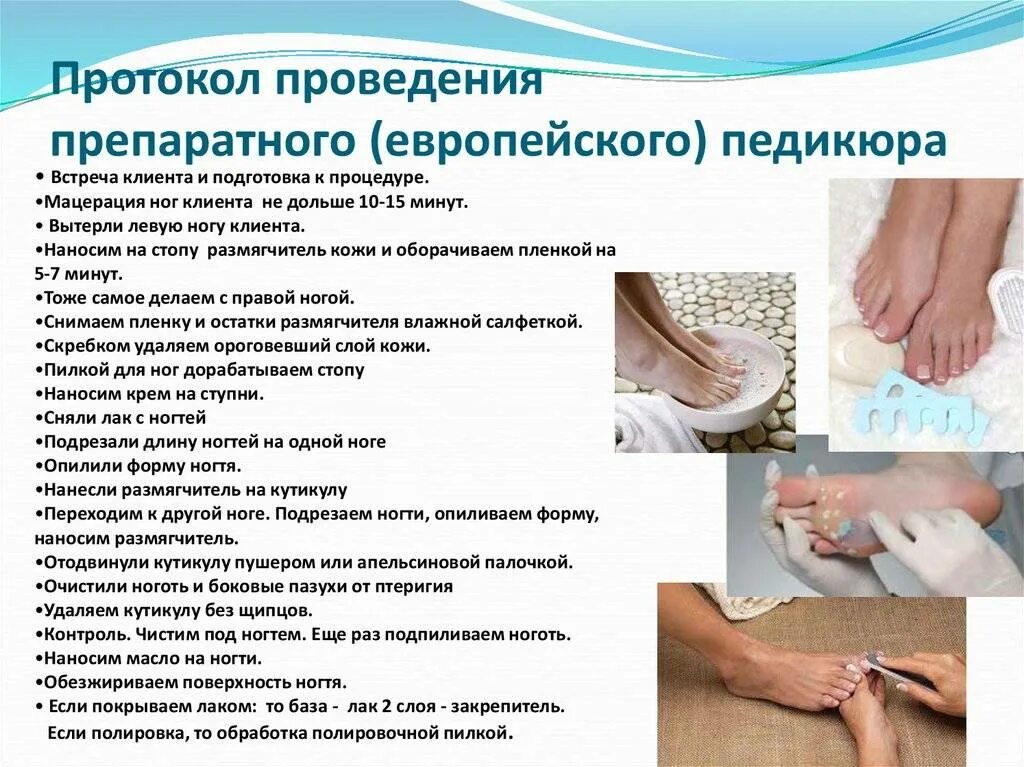 Протокол проведения препаратного (европейского) педикюра

• Встреча клиента и подготовка к процедуре.
•Мацерация ног клиента не дольше 10-15 минут.
• Вытерли левую ногу клиента.
•Наносим на стопу размягчитель кожи и оборачиваем пленкой на 5-7 минут.
•Тоже самое делаем с правой ногой.
•Снимаем пленку и остатки размягчителя влажной салфеткой.
•Скребком удаляем ороговевший слой кожи.
•Пилкой для ног дорабатываем стопу
•Наносим крем на ступни.
•Сняли лак с ногтей
•Подрезали длину ногтей на одной ноге
•Опилили форму ногтя.
•Нанесли размягчитель на кутикулу
•Переходим к другой ноге. Подрезаем ногти, опиливаем форму, наносим размягчитель.
•Отодвинули кутикулу пушером или апельсиновой палочкой.
•Очистили ноготь и боковые пазухи от птеригия
•Удаляем кутикулу без щипцов.
•Контроль. Чистим под ногтем. Еще раз подпиливаем ноготь.
•Наносим масло на ногти.
•Обезжириваем поверхность ногтя.
• Если покрываем лаком: то база - лак 2 слоя - закрепитель.
Если полировка, то обработка полировочной пилкой.